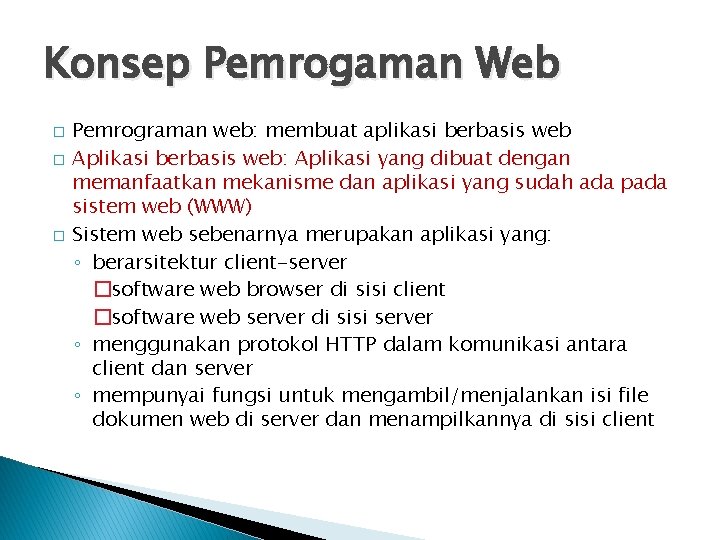 Konsep Pemrogaman Web

□ Pemrograman web: membuat aplikasi berbasis web
□ Aplikasi berbasis web: Aplikasi yang dibuat dengan memanfaatkan mekanisme dan aplikasi yang sudah ada pada sistem web (WWW)
□ Sistem web sebenarnya merupakan aplikasi yang:
◦ berarsitektur client-server
□software web browser di sisi client
□software web server di sisi server
◦ menggunakan protokol HTTP dalam komunikasi antara client dan server
◦ mempunyai fungsi untuk mengambil/menjalankan isi file dokumen web di server dan menampilkannya di sisi client